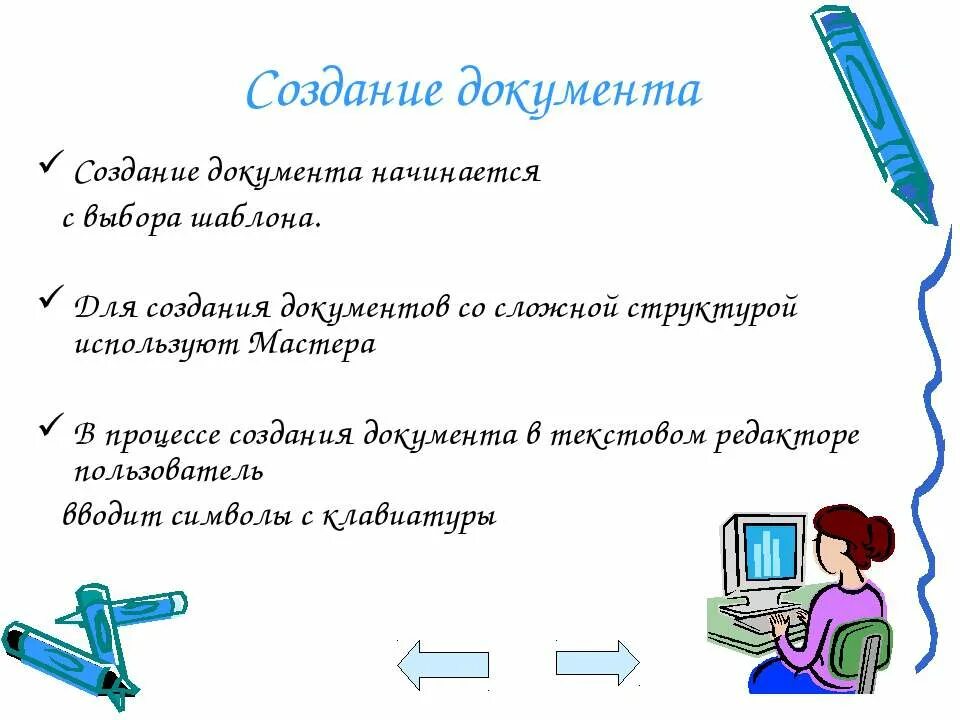 Создание документа

✓ Создание документа начинается с выбора шаблона.

✓ Для создания документов со сложной структурой используют Мастера

✓ В процессе создания документа в текстовом редакторе пользователь вводит символы с клавиатуры